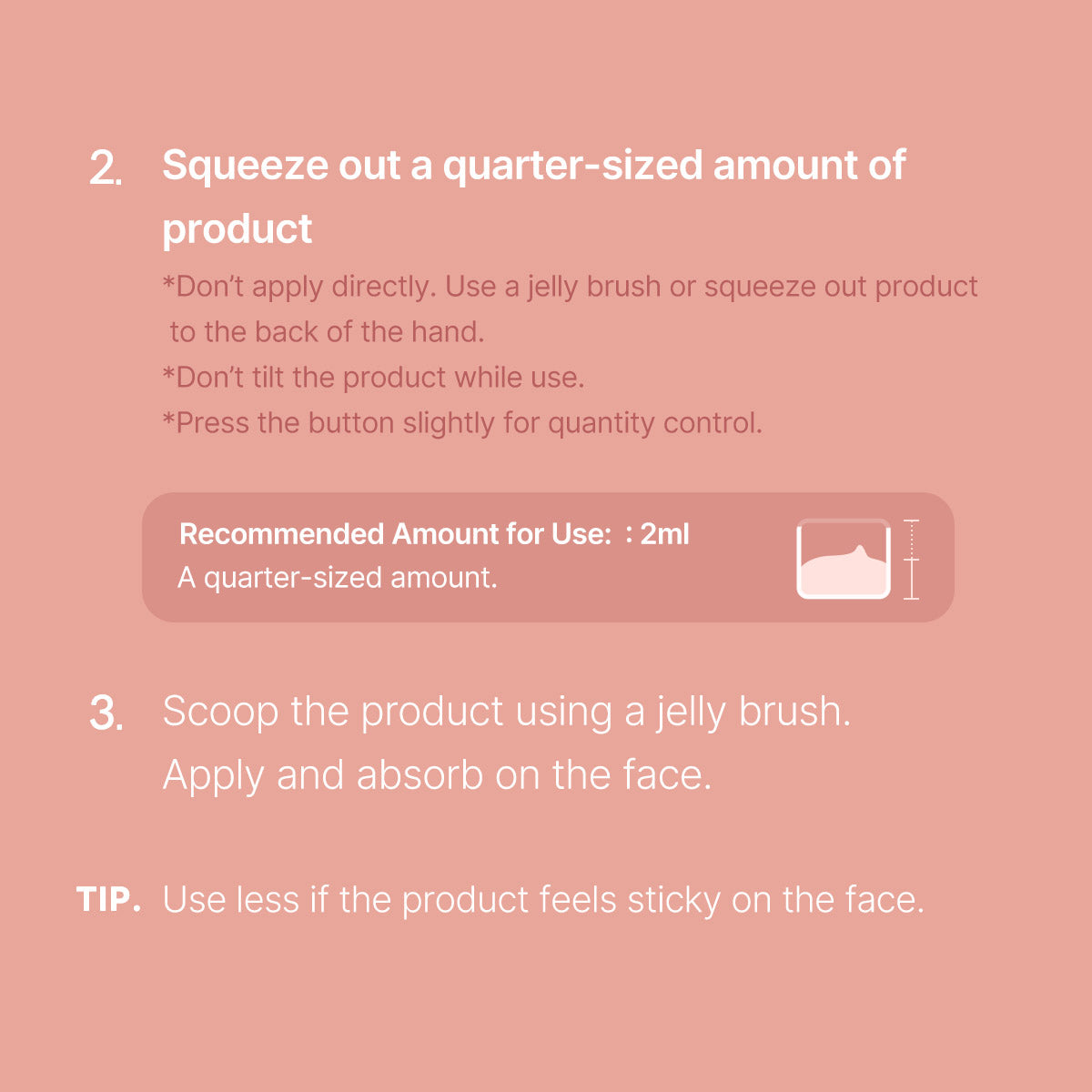 2. Squeeze out a quarter-sized amount of product

*Don't apply directly. Use a jelly brush or squeeze out product to the back of the hand.
*Don't tilt the product while use.
*Press the button slightly for quantity control.

Recommended Amount for Use: : 2ml
A quarter-sized amount.

3. Scoop the product using a jelly brush.
Apply and absorb on the face.

TIP. Use less if the product feels sticky on the face.